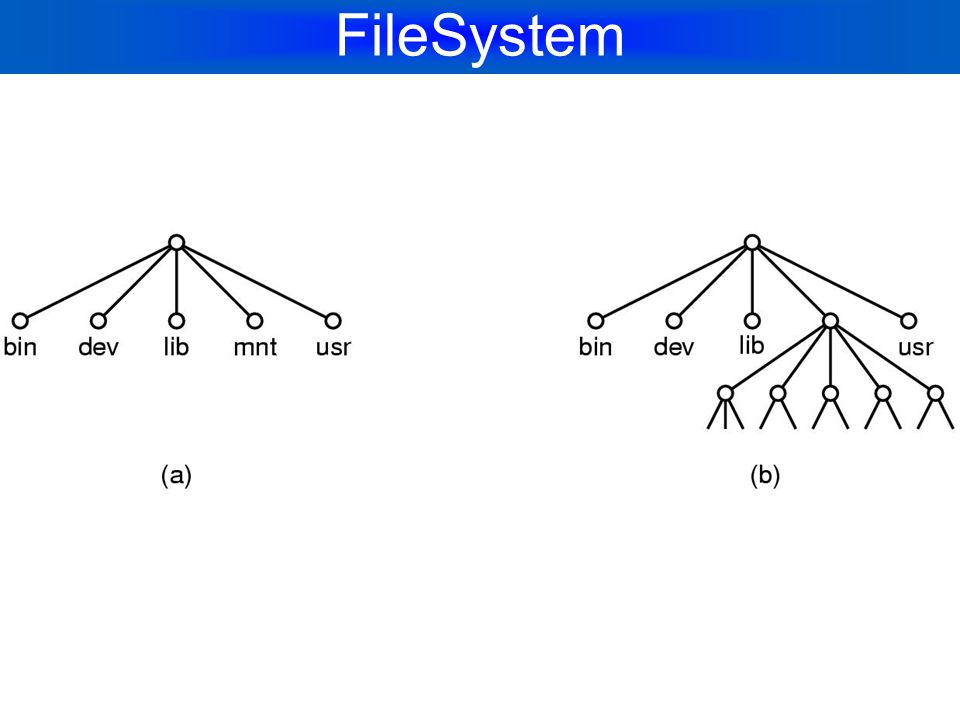 FileSystem

bin dev lib mnt usr

(a)

bin dev lib usr

(b)